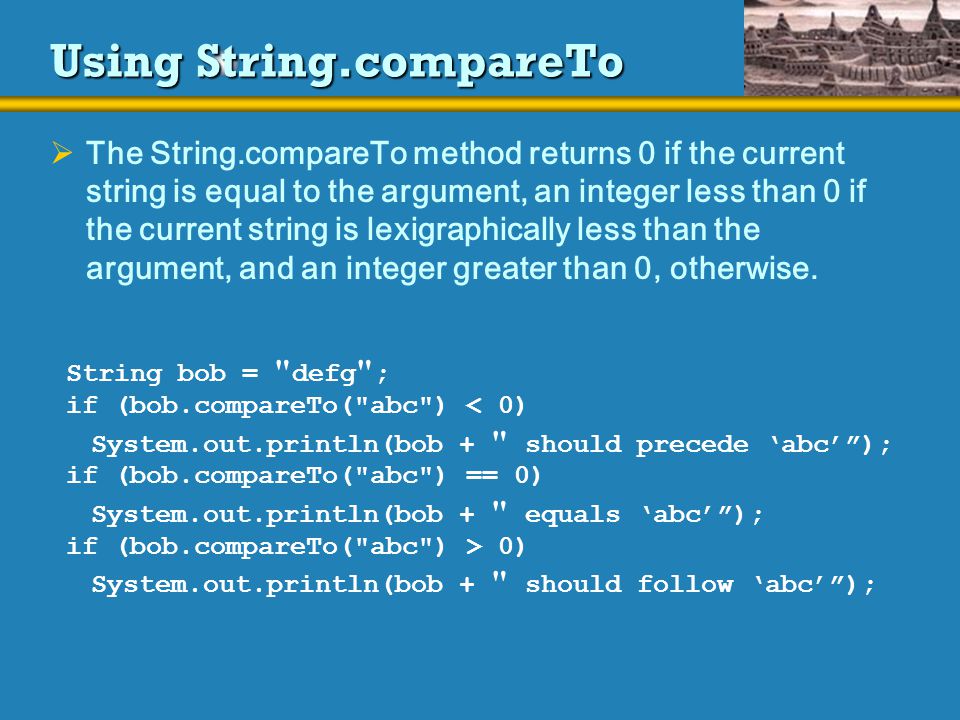 Using String.compareTo

➢ The String.compareTo method returns 0 if the current string is equal to the argument, an integer less than 0 if the current string is lexigraphically less than the argument, and an integer greater than 0, otherwise.

String bob = "defg";
if (bob.compareTo("abc") < 0)
  System.out.println(bob + " should precede ‘abc’”);
if (bob.compareTo("abc") == 0)
  System.out.println(bob + " equals ‘abc’”);
if (bob.compareTo("abc") > 0)
  System.out.println(bob + " should follow ‘abc’”);